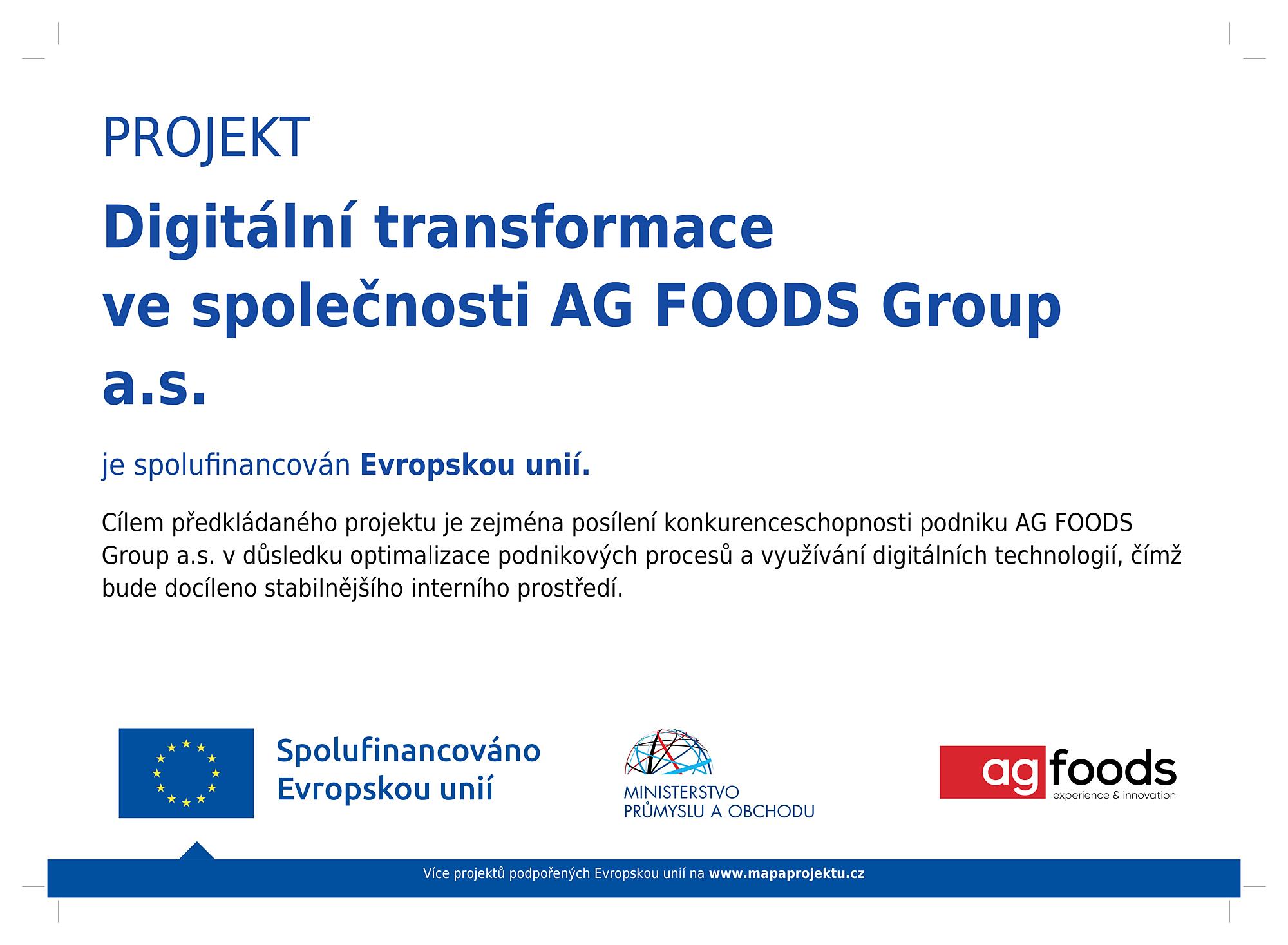 PROJEKT

Digitální transformace ve společnosti AG FOODS Group a.s.

je spolufinancován Evropskou unií.

Cílem předkládaného projektu je zejména posílení konkurenceschopnosti podniku AG FOODS Group a.s. v důsledku optimalizace podnikových procesů a využívání digitálních technologií, čímž bude docíleno stabilnějšího interního prostředí.

Spolufinancováno Evropskou unií

MINISTERSTVO PRŮMYSLU A OBCHODU

ag foods
experience & innovation

Více projektů podpořených Evropskou unií na www.mapaprojektu.cz